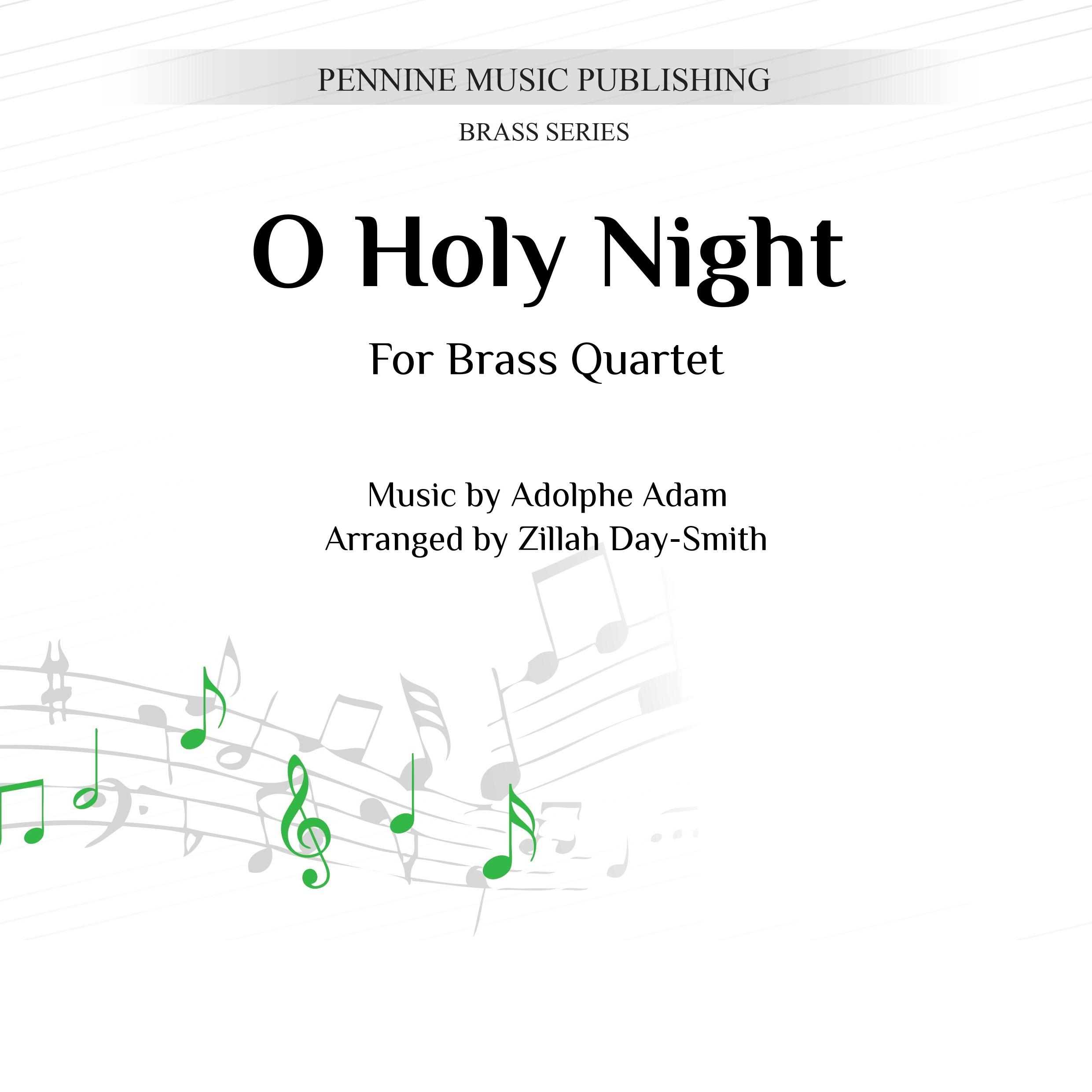 PENNINE MUSIC PUBLISHING

BRASS SERIES

O Holy Night

For Brass Quartet

Music by Adolphe Adam
Arranged by Zillah Day-Smith